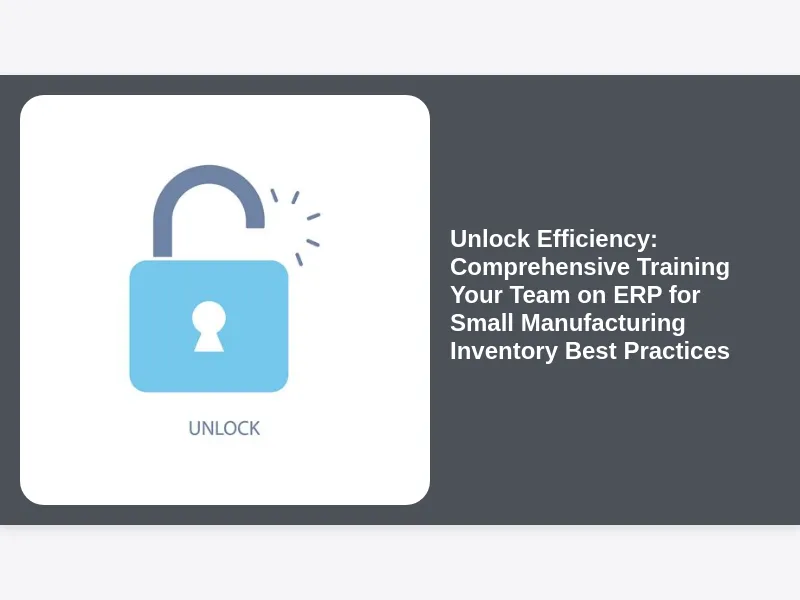 UNLOCK

Unlock Efficiency: Comprehensive Training Your Team on ERP for Small Manufacturing Inventory Best Practices